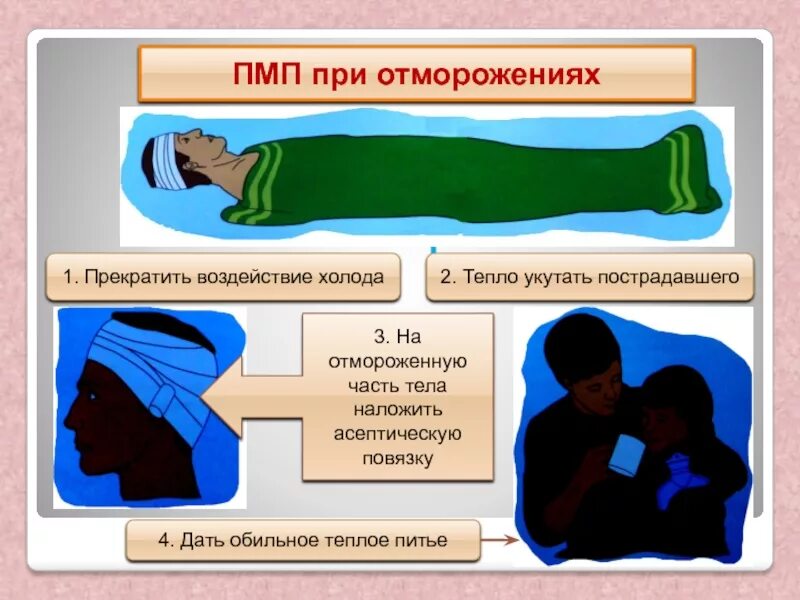 ПМП при отморожениях

1. Прекратить воздействие холода

2. Тепло укутать пострадавшего

3. На отмороженную часть тела наложить асептическую повязку

4. Дать обильное теплое питье